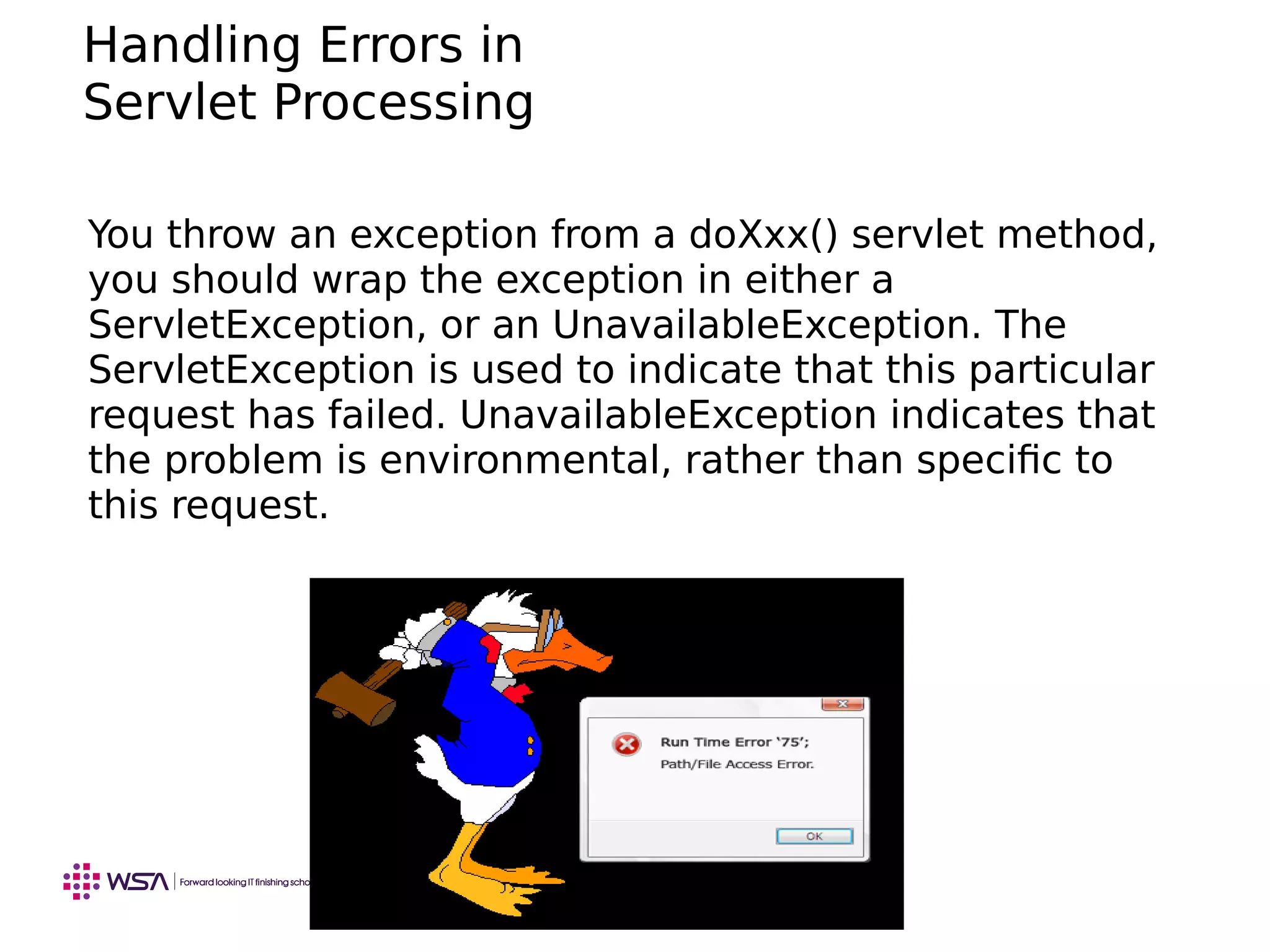 Handling Errors in Servlet Processing

You throw an exception from a doXxx() servlet method, you should wrap the exception in either a ServletException, or an UnavailableException. The ServletException is used to indicate that this particular request has failed. UnavailableException indicates that the problem is environmental, rather than specific to this request.

Run Time Error '75';
Path/File Access Error.

OK

WSA | Forward looking IT finishing scho